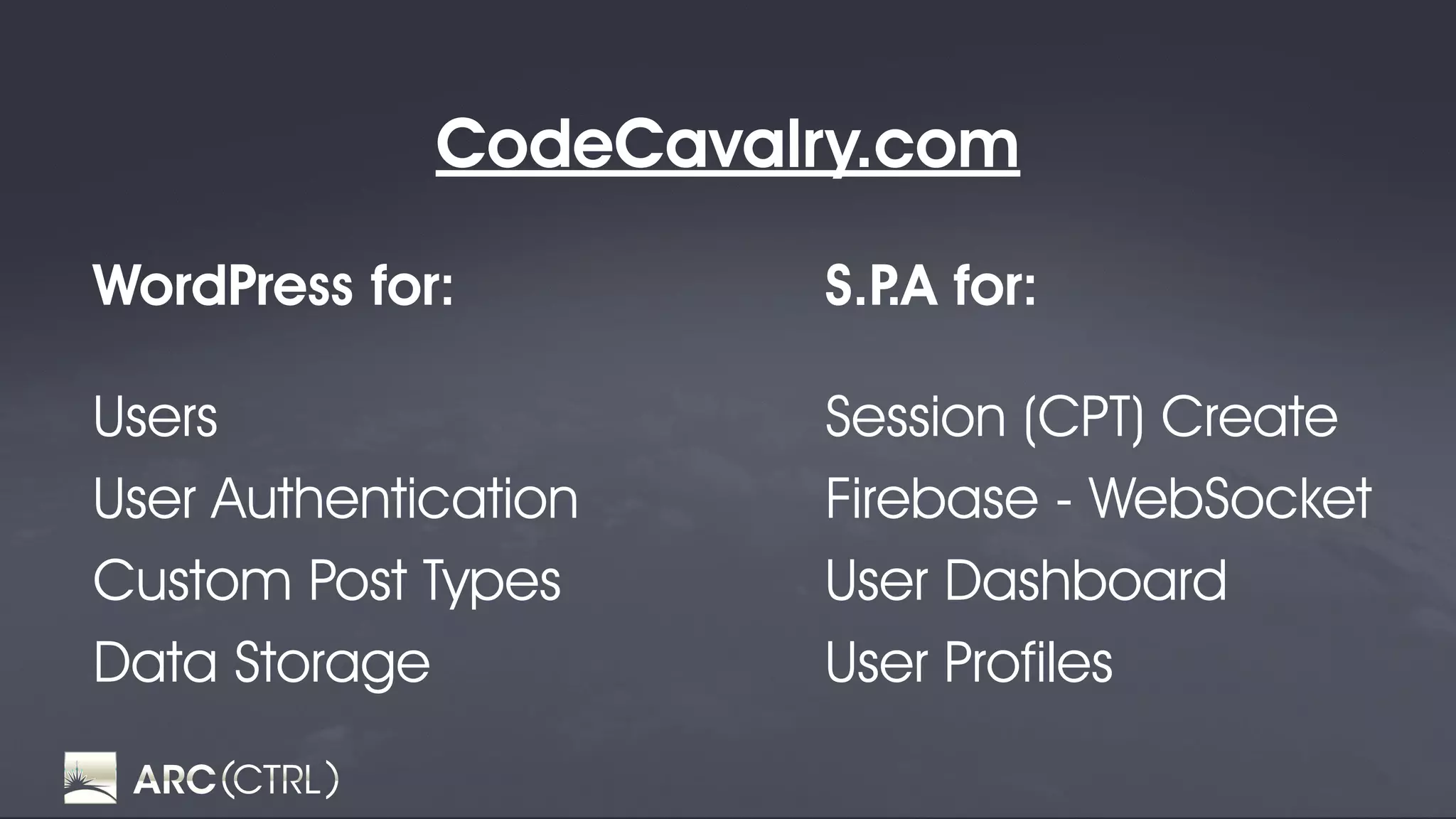 CodeCavalry.com

WordPress for:

Users
User Authentication
Custom Post Types
Data Storage

S.P.A for:

Session (CPT) Create
Firebase - WebSocket
User Dashboard
User Profiles

ARC(CTRL)